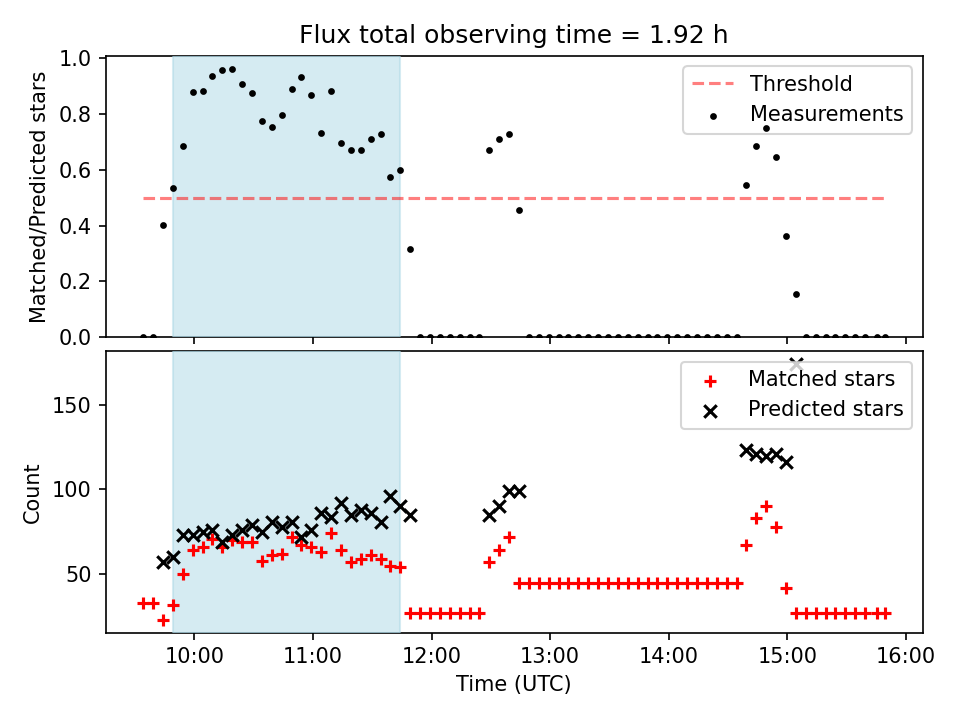 Flux total observing time = 1.92 h

Matched/Predicted stars

1.0
0.8
0.6
0.4
0.2
0.0

Threshold
Measurements

Count

150
100
50

Matched stars
Predicted stars

10:00
11:00
12:00
13:00
14:00
15:00
16:00

Time (UTC)